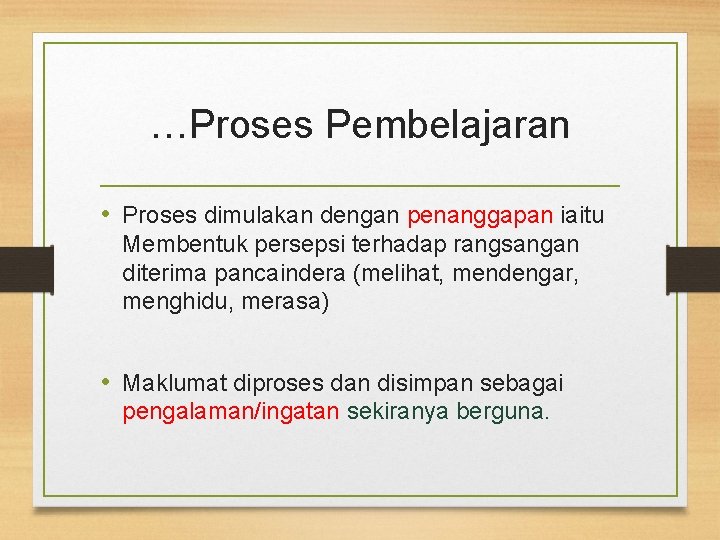 …Proses Pembelajaran

• Proses dimulakan dengan penanggapan iaitu Membentuk persepsi terhadap rangsangan diterima pancaindera (melihat, mendengar, menghidu, merasa)

• Maklumat diproses dan disimpan sebagai pengalaman/ingatan sekiranya berguna.